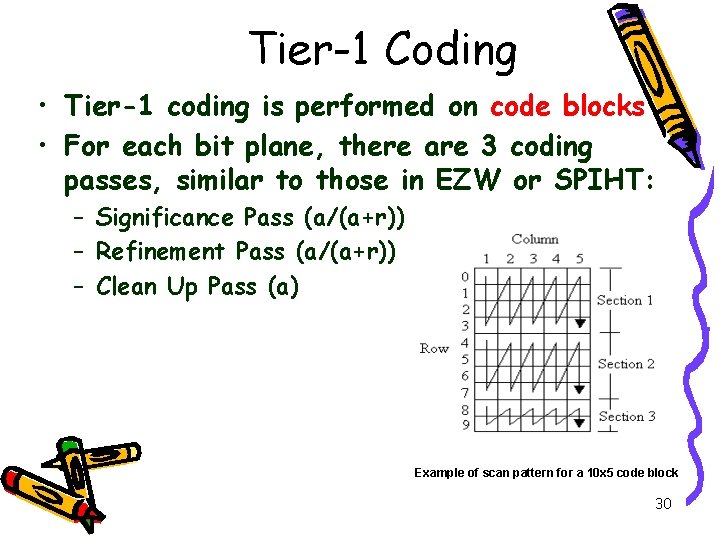 Tier-1 Coding

• Tier-1 coding is performed on code blocks
• For each bit plane, there are 3 coding passes, similar to those in EZW or SPIHT:
– Significance Pass (a/(a+r))
– Refinement Pass (a/(a+r))
– Clean Up Pass (a)

Column
1 2 3 4 5
Row
0
1
2
3
4
5
6
7
8
9
Section 1
Section 2
Section 3

Example of scan pattern for a 10x5 code block

30